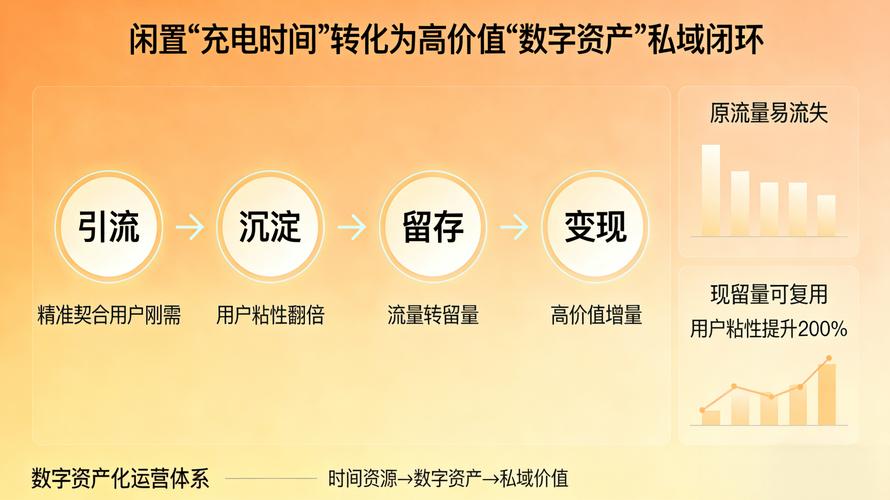 闲置“充电时间”转化为高价值“数字资产”私域闭环

引流 → 沉淀 → 留存 → 变现

精准契合用户刚需
用户粘性翻倍
流量转留量
高价值增量

原流量易流失

现留量可复用
用户粘性提升200%

数字资产化运营体系 时间资源→数字资产→私域价值